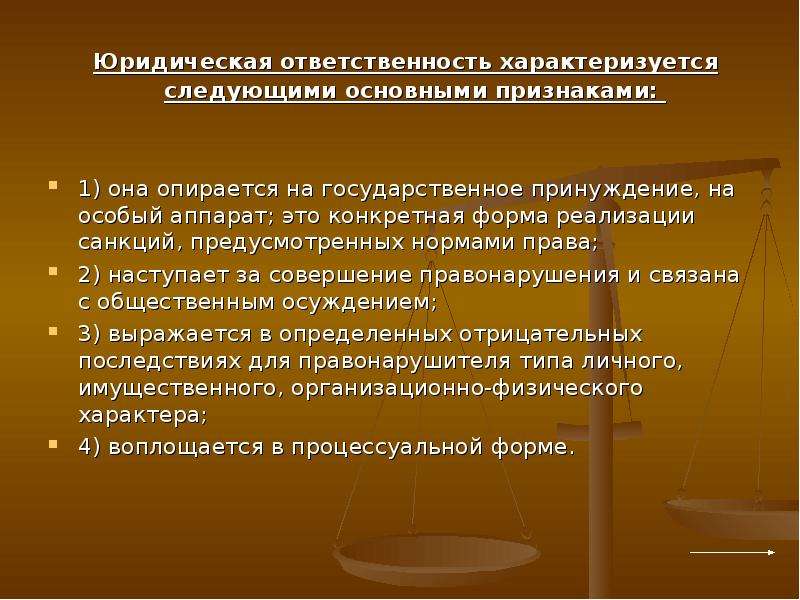 Юридическая ответственность характеризуется следующими основными признаками:

1) она опирается на государственное принуждение, на особый аппарат; это конкретная форма реализации санкций, предусмотренных нормами права;

2) наступает за совершение правонарушения и связана с общественным осуждением;

3) выражается в определенных отрицательных последствиях для правонарушителя типа личного, имущественного, организационно-физического характера;

4) воплощается в процессуальной форме.